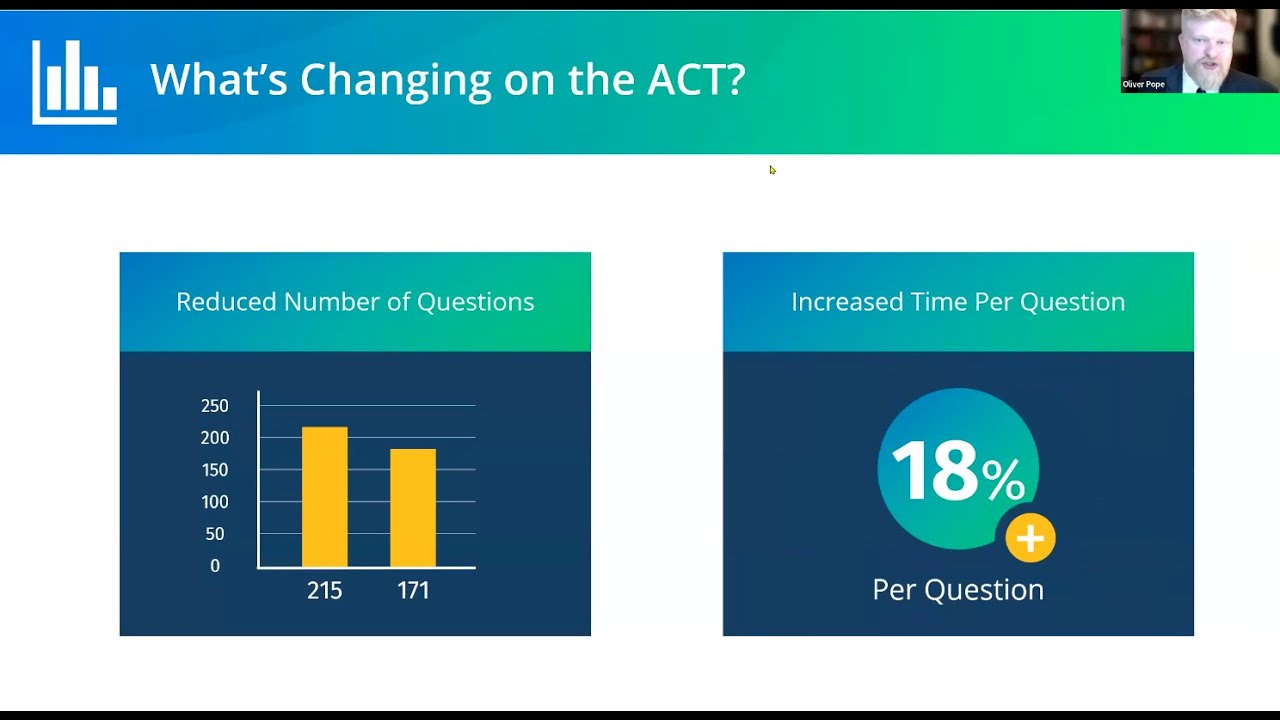 What's Changing on the ACT?

Oliver Pope

Reduced Number of Questions

250
200
150
100
50
0

215 171

Increased Time Per Question

18%
+
Per Question